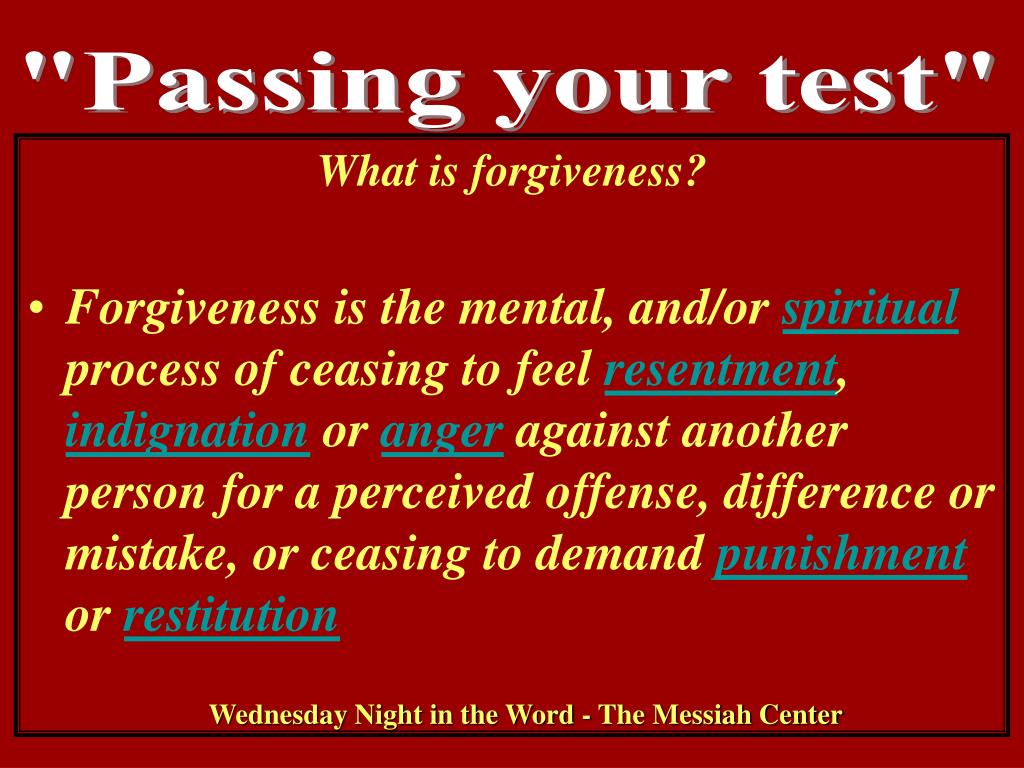 "Passing your test"

What is forgiveness?

• Forgiveness is the mental, and/or spiritual process of ceasing to feel resentment, indignation or anger against another person for a perceived offense, difference or mistake, or ceasing to demand punishment or restitution

Wednesday Night in the Word - The Messiah Center